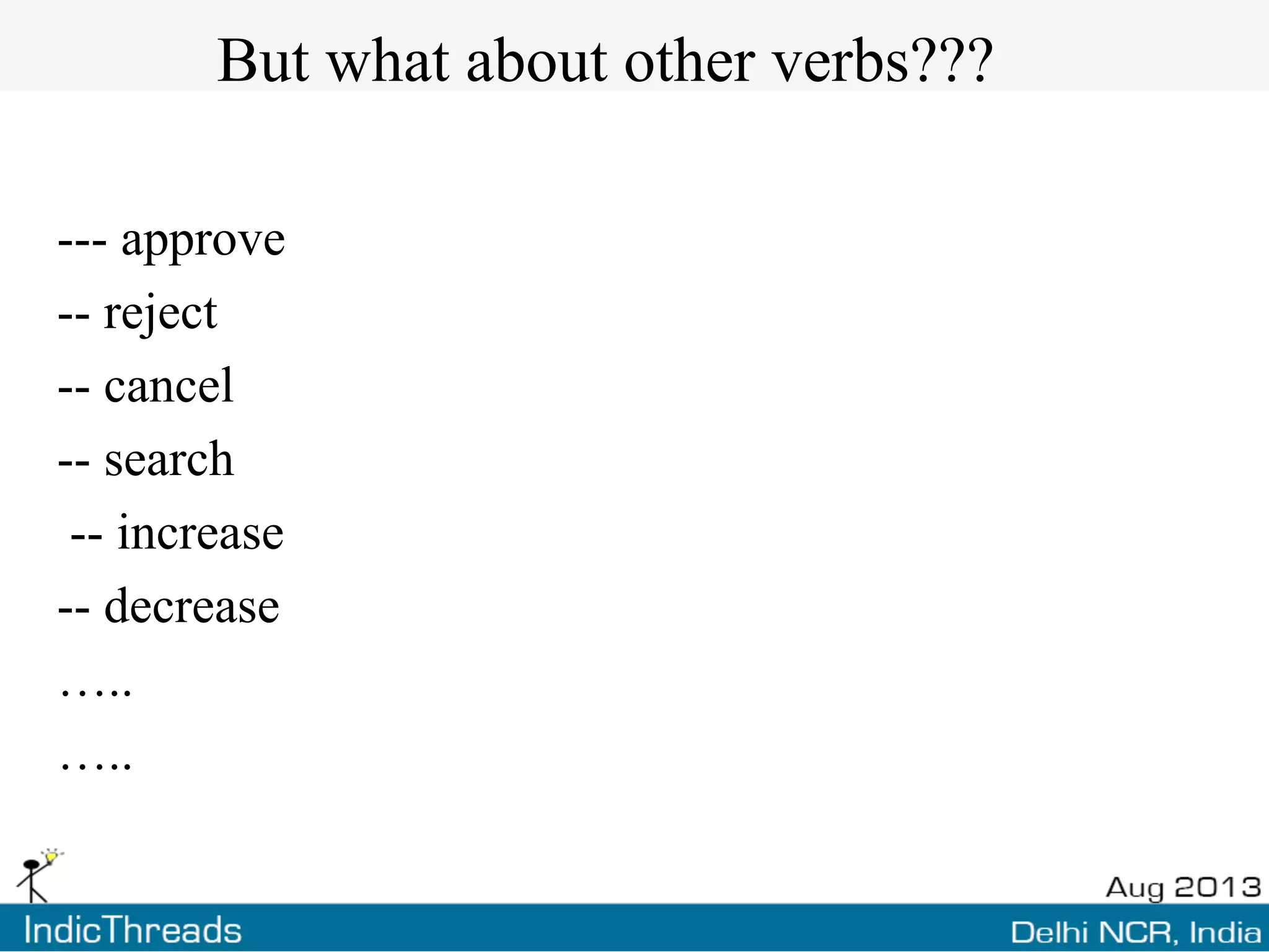 But what about other verbs???

--- approve

-- reject

-- cancel

-- search

-- increase

-- decrease

…..

…..

Aug 2013

IndicThreads

Delhi NCR, India